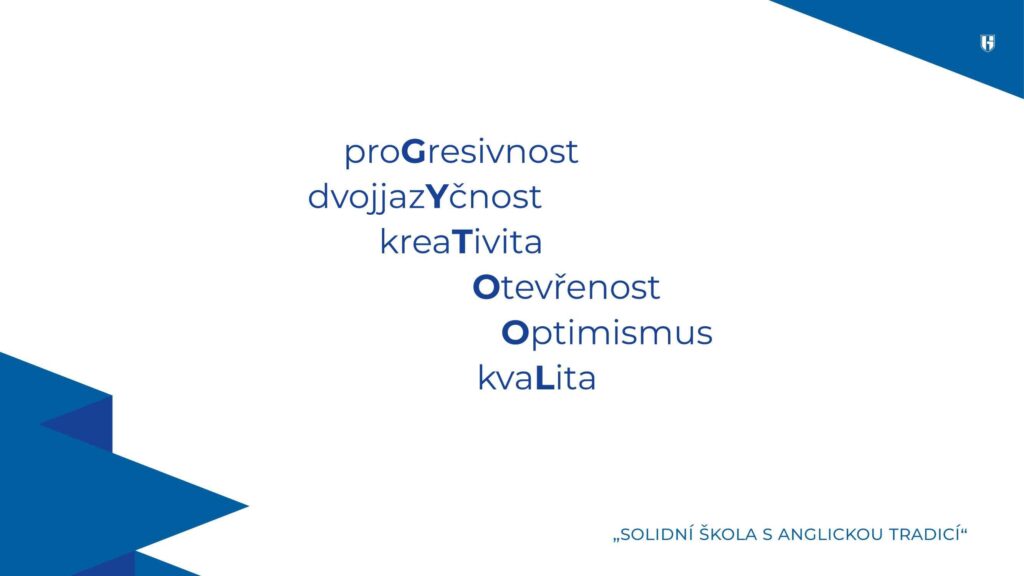 proGresivnost
dvojjazYčnost
kreaTivita
Otevřenost
Optimismus
kvaLita

„SOLIDNÍ ŠKOLA S ANGLICKOU TRADICÍ“